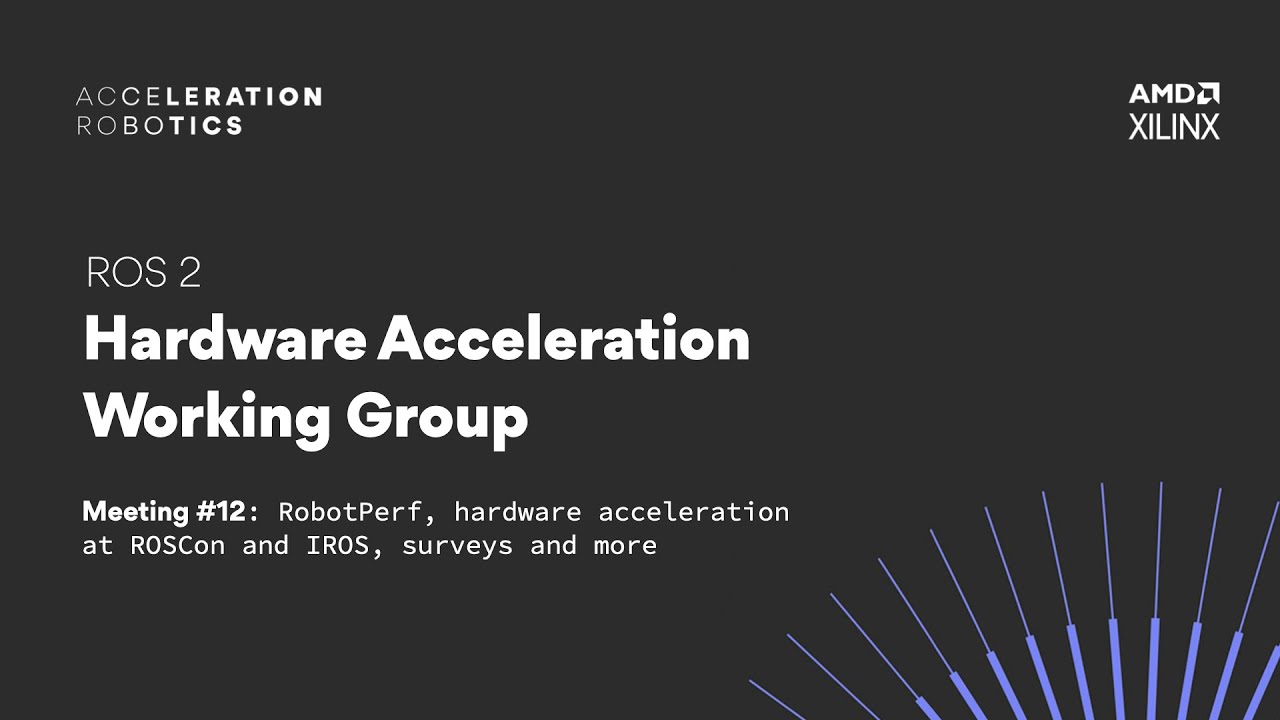 ACCELERATION
ROBOTICS

AMD
XILINX

ROS 2
Hardware Acceleration Working Group

Meeting #12: RobotPerf, hardware acceleration at ROSCon and IROS, surveys and more